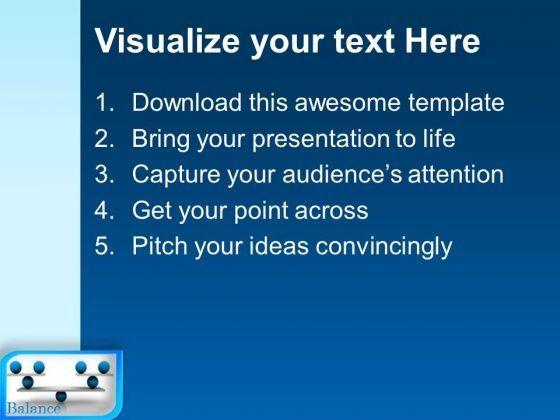 Visualize your text Here

1. Download this awesome template
2. Bring your presentation to life
3. Capture your audience's attention
4. Get your point across
5. Pitch your ideas convincingly

Balance